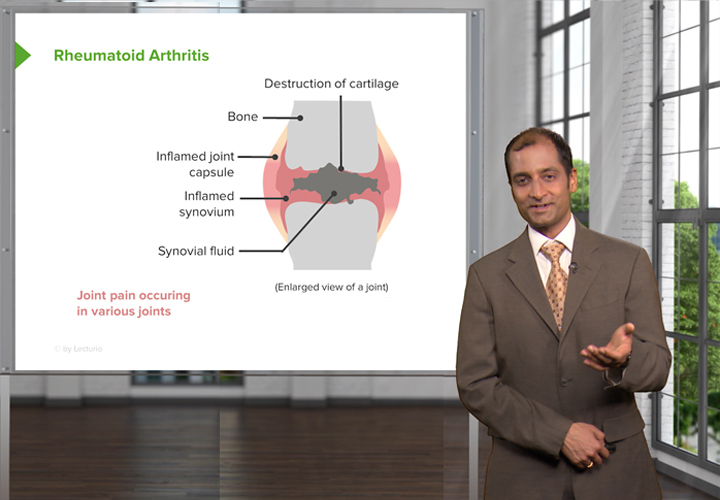 Rheumatoid Arthritis

Destruction of cartilage

Bone

Inflamed joint capsule

Inflamed synovium

Synovial fluid

(Enlarged view of a joint)

Joint pain occuring in various joints

© by Lecturio